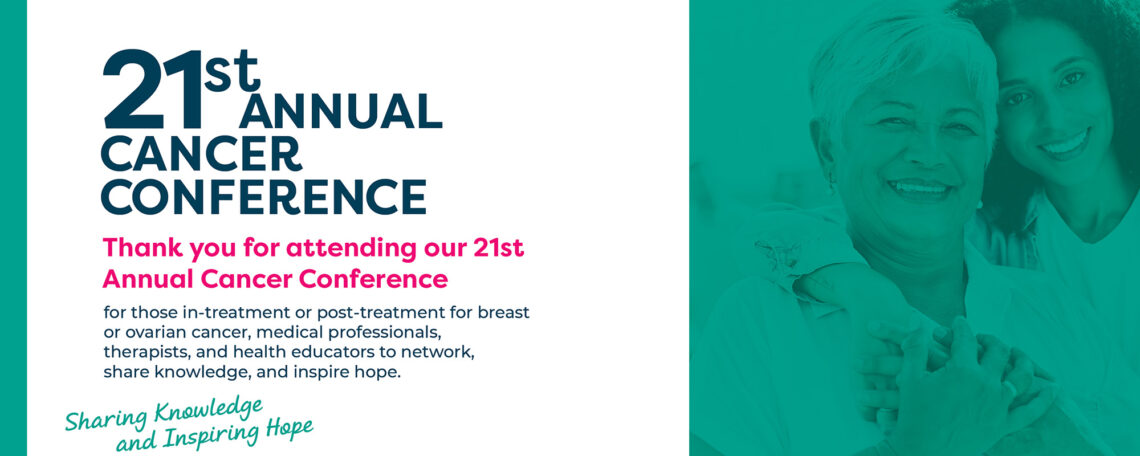 21st ANNUAL CANCER CONFERENCE

Thank you for attending our 21st Annual Cancer Conference

for those in-treatment or post-treatment for breast or ovarian cancer, medical professionals, therapists, and health educators to network, share knowledge, and inspire hope.

Sharing Knowledge and Inspiring Hope